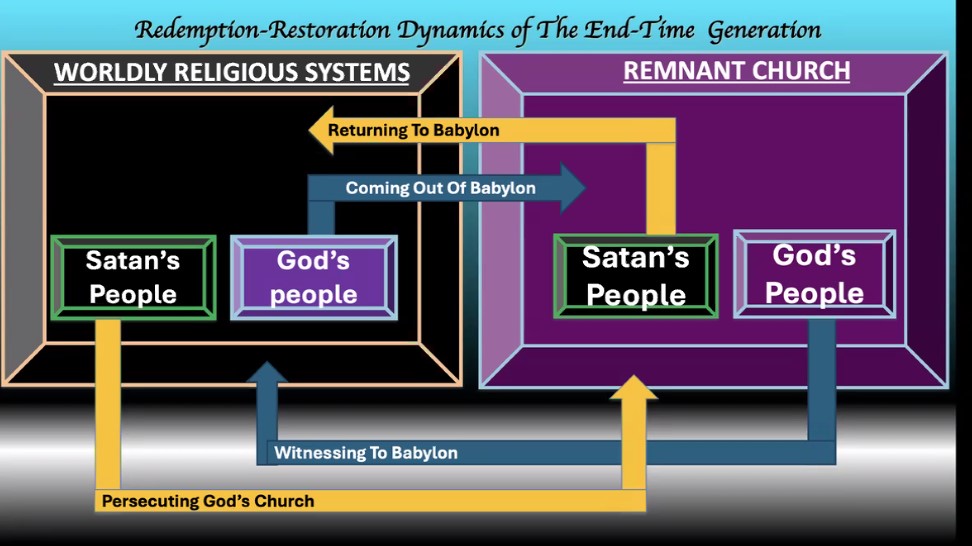 Redemption-Restoration Dynamics of The End-Time Generation

WORLDLY RELIGIOUS SYSTEMS

REMNANT CHURCH

Returning To Babylon

Coming Out Of Babylon

Satan's People

God's people

Satan's People

God's People

Witnessing To Babylon

Persecuting God's Church